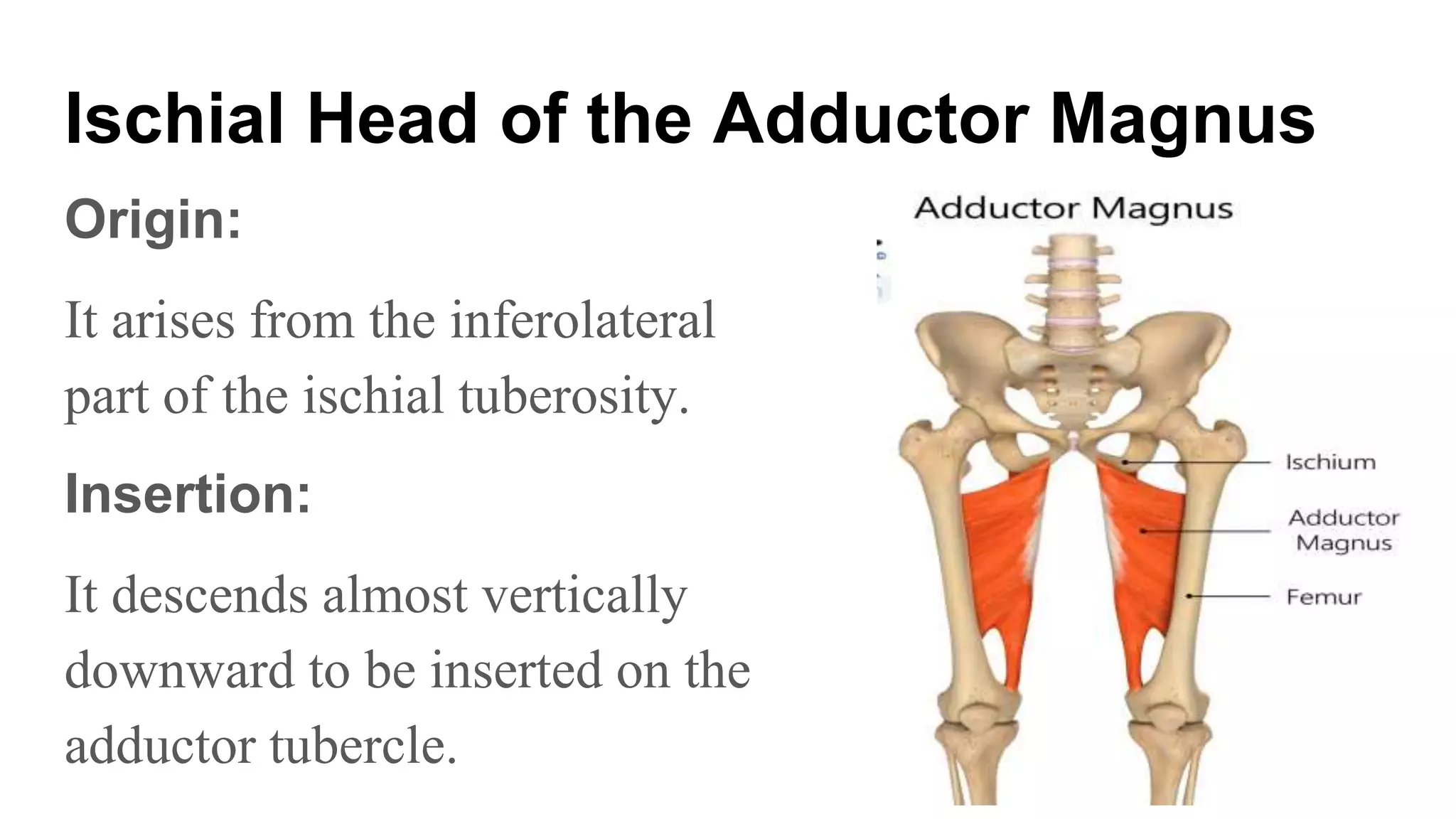 Ischial Head of the Adductor Magnus

Origin:

It arises from the inferolateral part of the ischial tuberosity.

Insertion:

It descends almost vertically downward to be inserted on the adductor tubercle.

Adductor Magnus

Ischium

Adductor Magnus

Femur